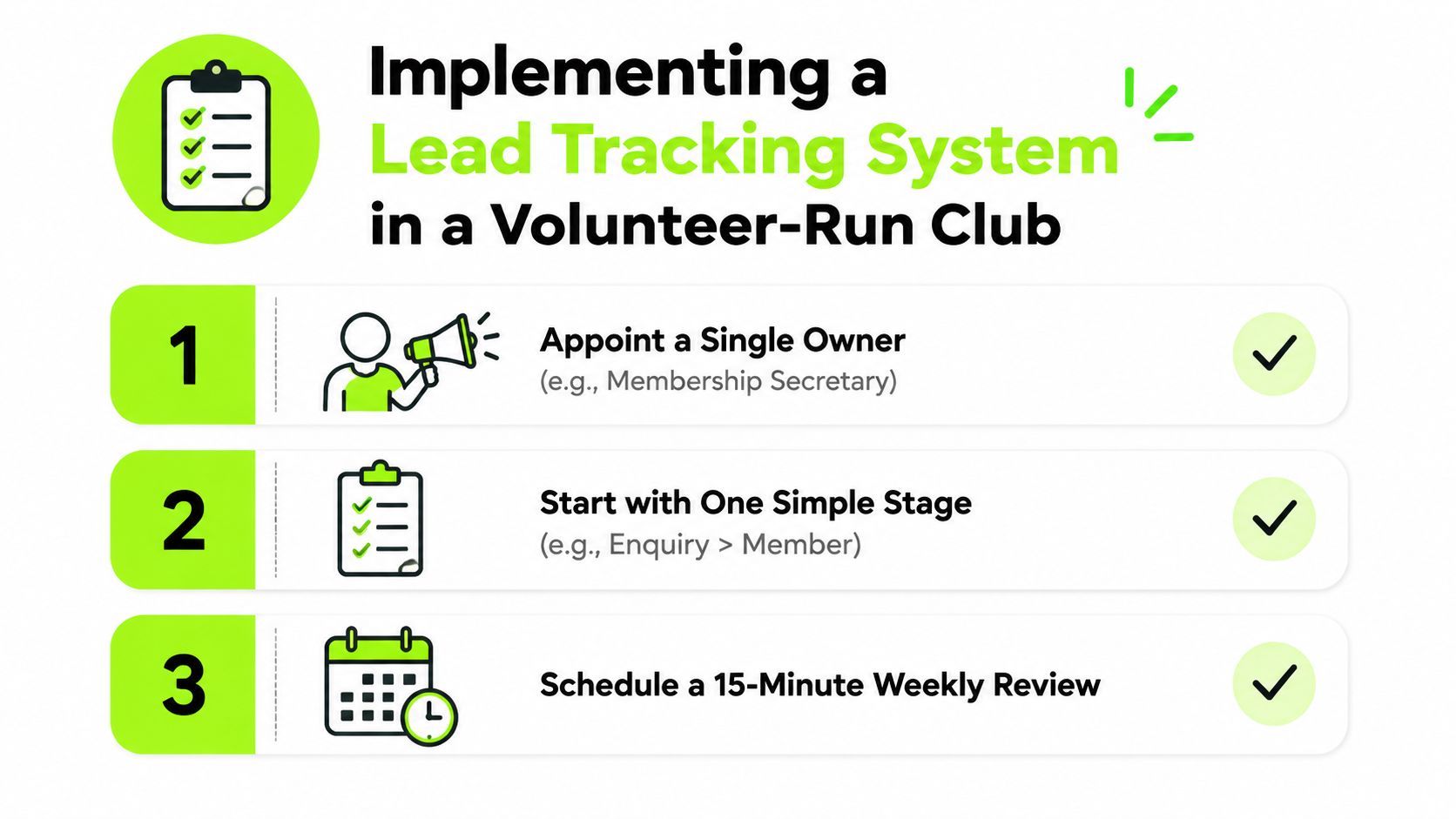 Implementing a Lead Tracking System in a Volunteer-Run Club

1

Appoint a Single Owner
(e.g., Membership Secretary)

2

Start with One Simple Stage
(e.g., Enquiry > Member)

3

Schedule a 15-Minute Weekly Review